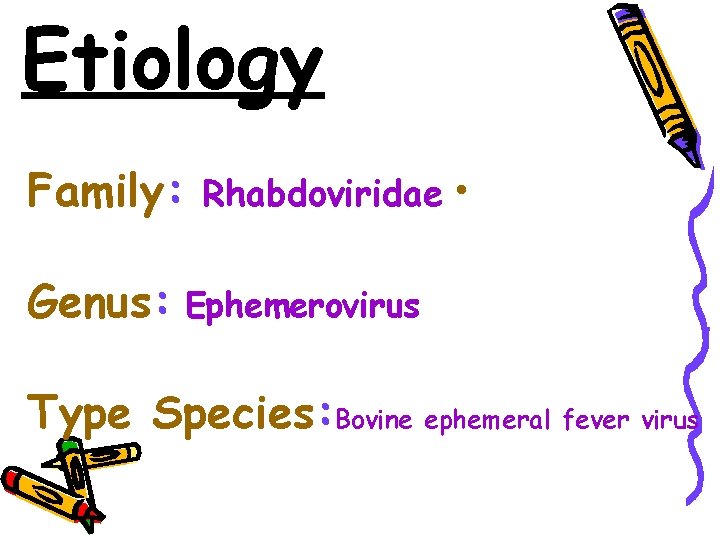 Etiology

Family: Rhabdoviridae •

Genus: Ephemerovirus

Type Species: Bovine ephemeral fever virus